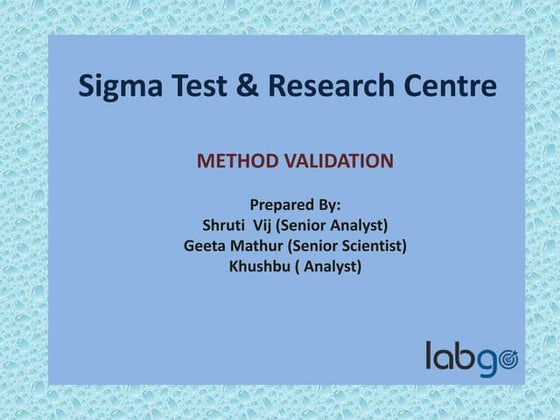 Sigma Test & Research Centre

METHOD VALIDATION

Prepared By:
Shruti Vij (Senior Analyst)
Geeta Mathur (Senior Scientist)
Khushbu ( Analyst)

labgo